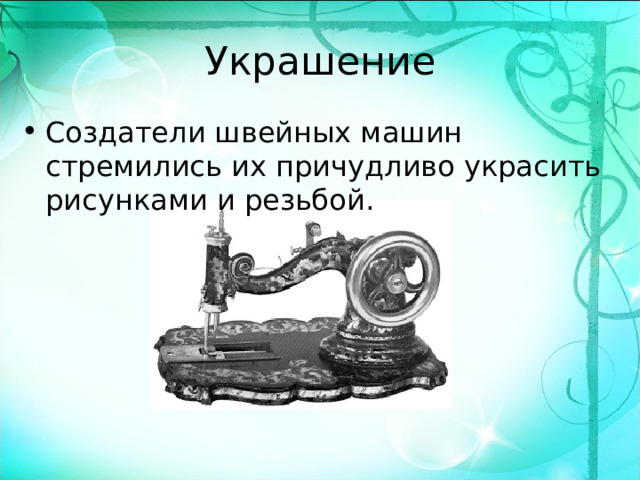 Украшение

• Создатели швейных машин стремились их причудливо украсить рисунками и резьбой.